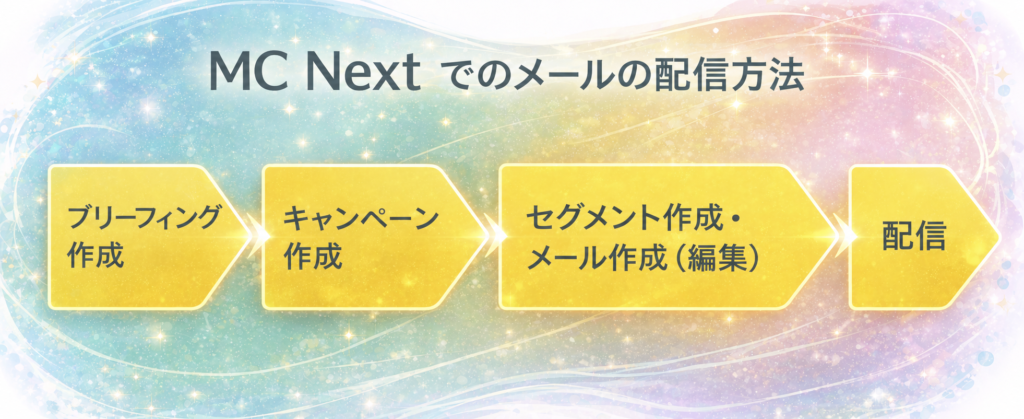 MC Next でのメールの配信方法

ブリーフィング作成

キャンペーン作成

セグメント作成・メール作成（編集）

配信